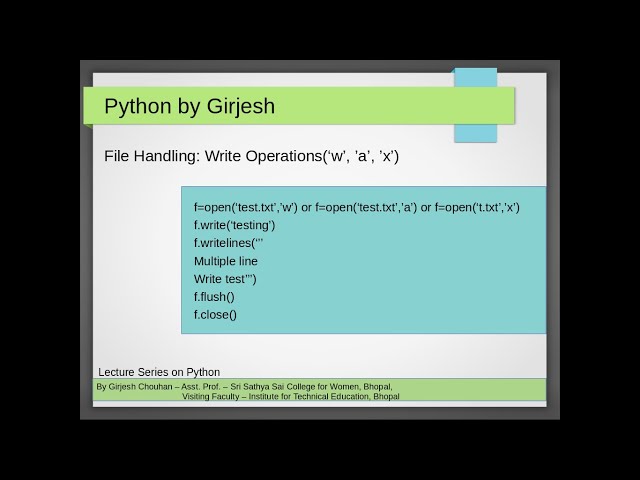 Python by Girjesh

File Handling: Write Operations(‘w’, ’a’, ’x’)

f=open(‘test.txt’,’w’) or f=open(‘test.txt’,’a’) or f=open(‘t.txt’,’x’)
f.write(‘testing’)
f.writelines(‘’’
Multiple line
Write test’’’)
f.flush()
f.close()

Lecture Series on Python

By Girjesh Chouhan – Asst. Prof. – Sri Sathya Sai College for Women, Bhopal,
Visiting Faculty – Institute for Technical Education, Bhopal